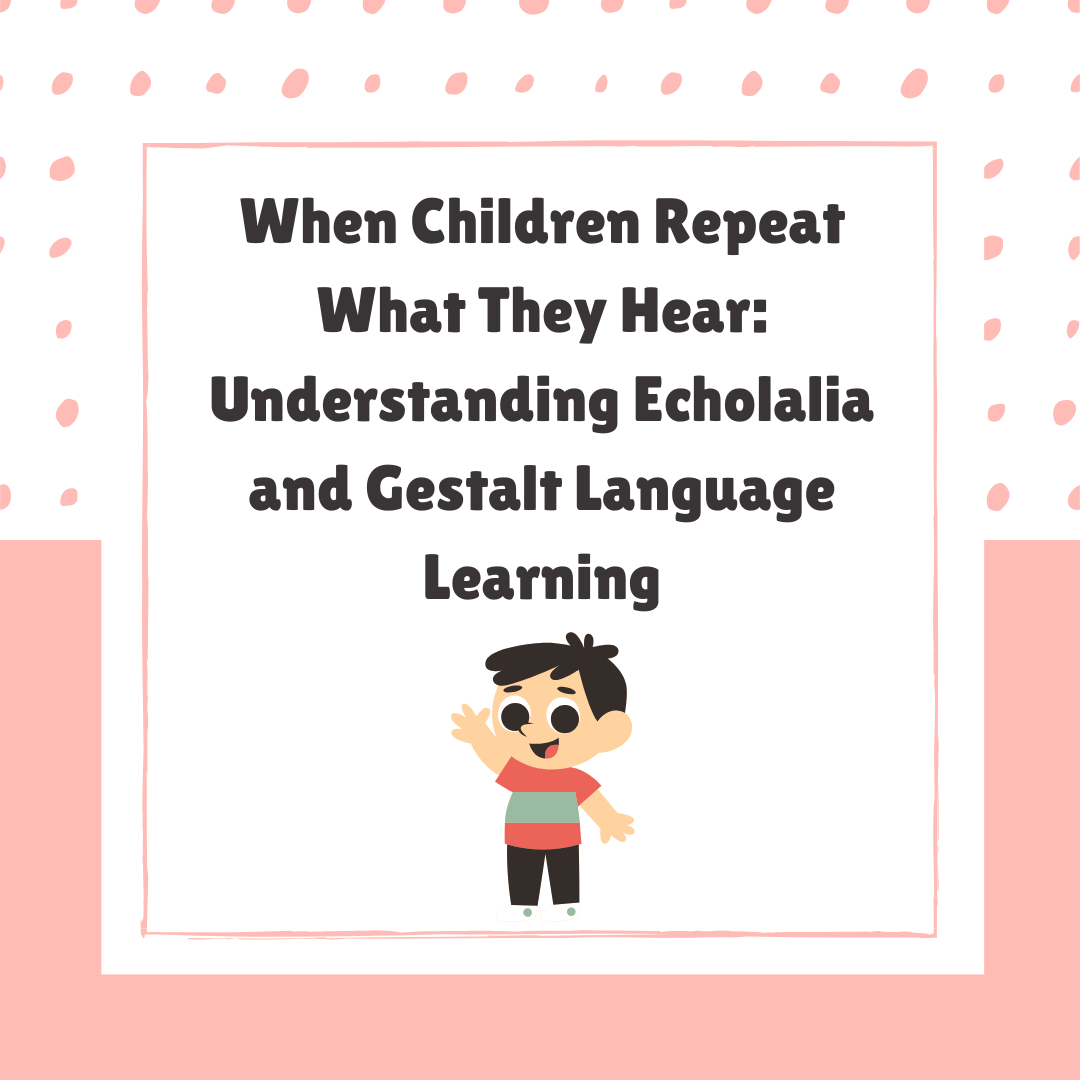 When Children Repeat What They Hear: Understanding Echolalia and Gestalt Language Learning